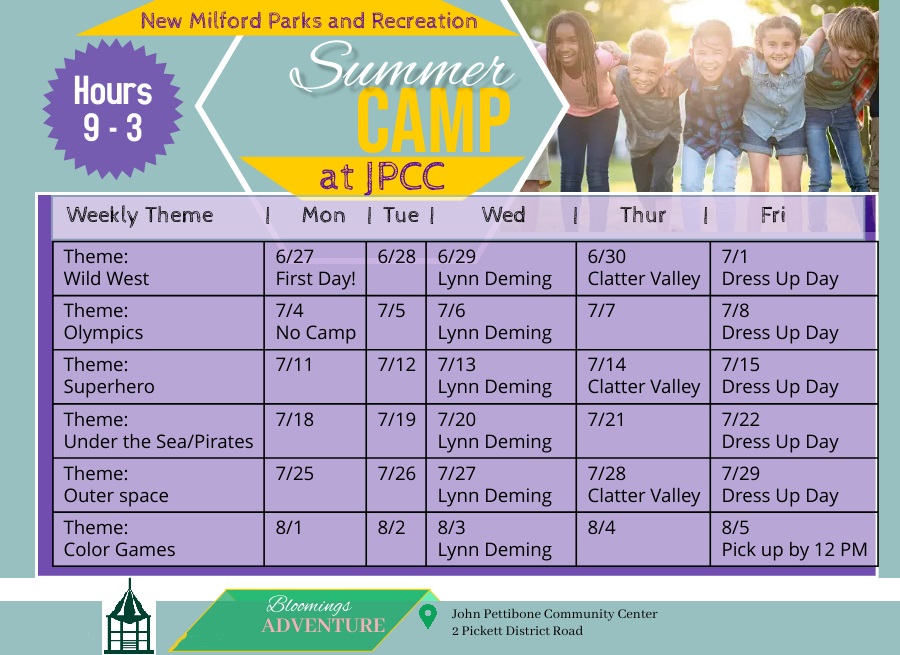 New Milford Parks and Recreation

Hours 9 - 3

Summer CAMP at JPCC

| Weekly Theme | Mon | Tue | Wed | Thur | Fri |
|---|---|---|---|---|---|
| Theme: Wild West | 6/27 First Day! | 6/28 | 6/29 Lynn Deming | 6/30 Clatter Valley | 7/1 Dress Up Day |
| Theme: Olympics | 7/4 No Camp | 7/5 | 7/6 Lynn Deming | 7/7 | 7/8 Dress Up Day |
| Theme: Superhero | 7/11 | 7/12 | 7/13 Lynn Deming | 7/14 Clatter Valley | 7/15 Dress Up Day |
| Theme: Under the Sea/Pirates | 7/18 | 7/19 | 7/20 Lynn Deming | 7/21 | 7/22 Dress Up Day |
| Theme: Outer space | 7/25 | 7/26 | 7/27 Lynn Deming | 7/28 Clatter Valley | 7/29 Dress Up Day |
| Theme: Color Games | 8/1 | 8/2 | 8/3 Lynn Deming | 8/4 | 8/5 Pick up by 12 PM |

Bloomings ADVENTURE

John Pettibone Community Center
2 Pickett District Road